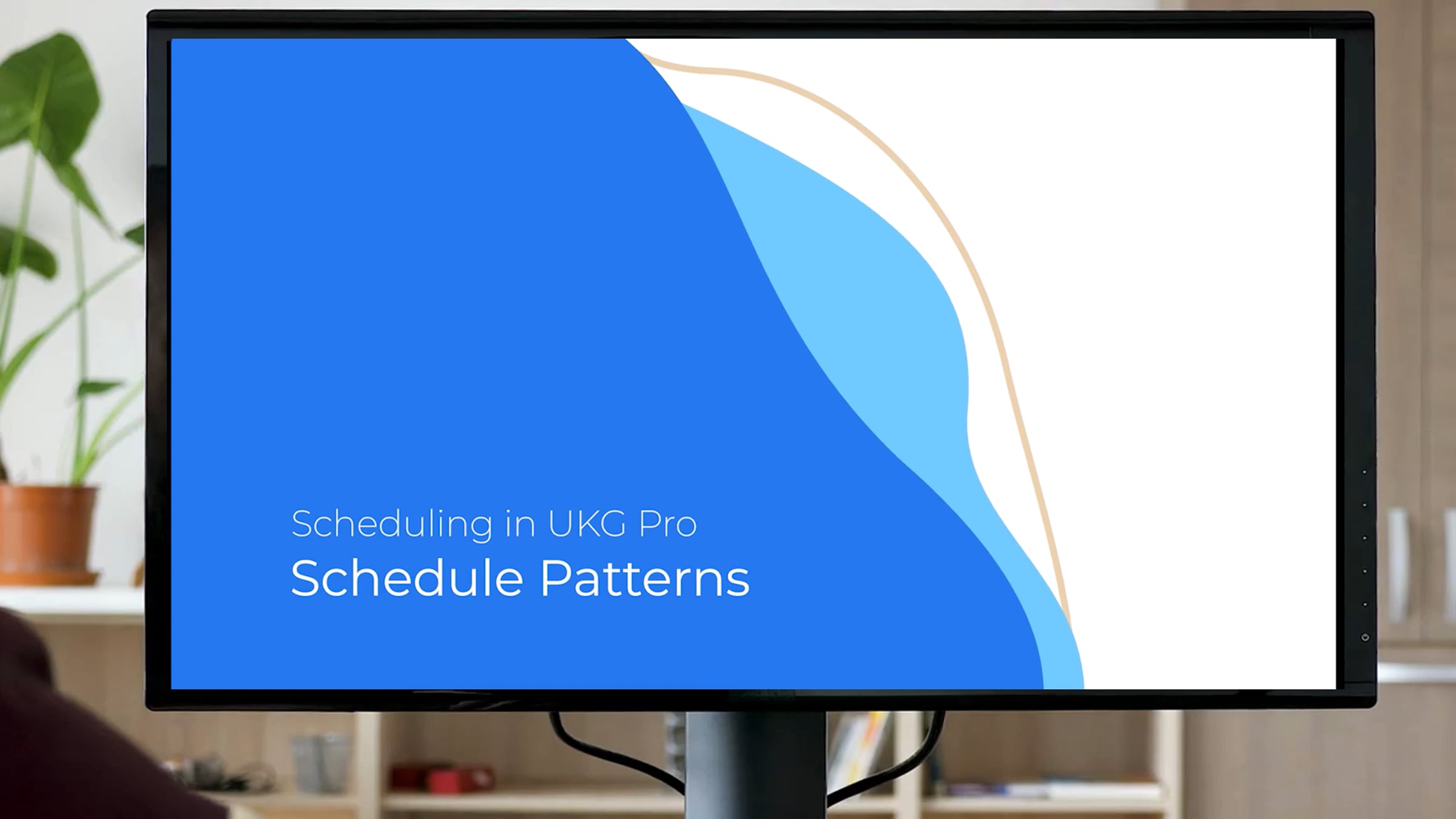 Scheduling in UKG Pro
Schedule Patterns